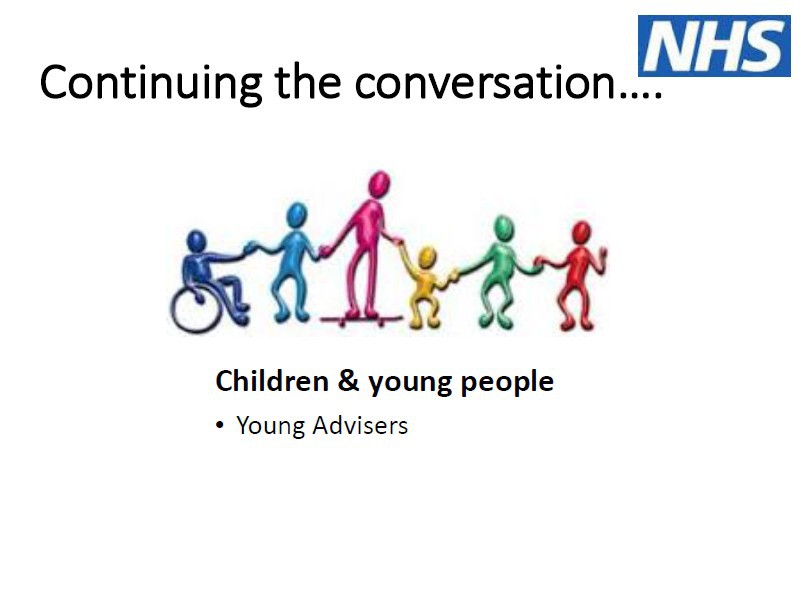 NHS

Continuing the conversation….

Children & young people

• Young Advisers